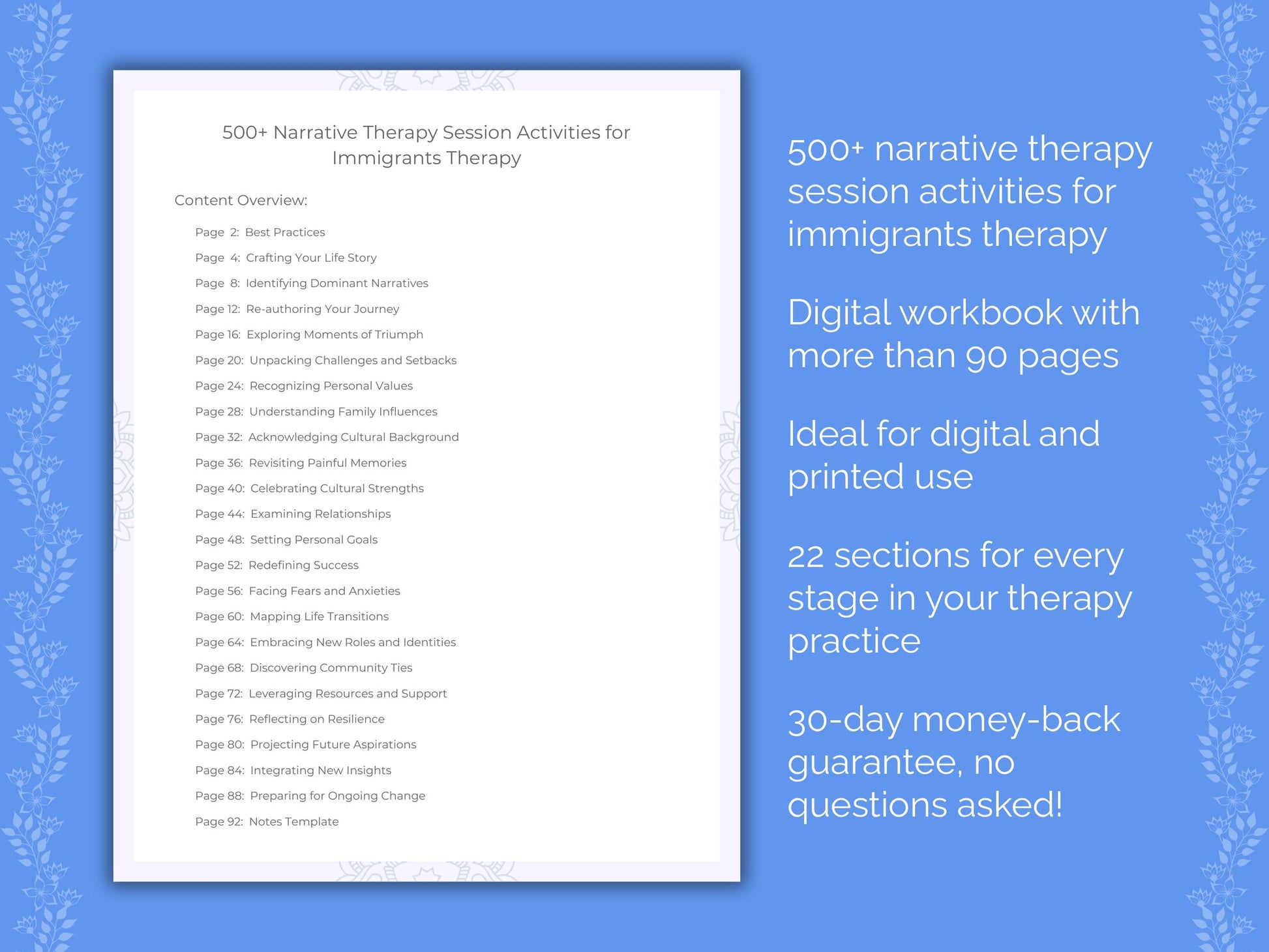 500+ Narrative Therapy Session Activities for Immigrants Therapy

Content Overview:

Page 2: Best Practices
Page 4: Crafting Your Life Story
Page 8: Identifying Dominant Narratives
Page 12: Re-authoring Your Journey
Page 16: Exploring Moments of Triumph
Page 20: Unpacking Challenges and Setbacks
Page 24: Recognizing Personal Values
Page 28: Understanding Family Influences
Page 32: Acknowledging Cultural Background
Page 36: Revisiting Painful Memories
Page 40: Celebrating Cultural Strengths
Page 44: Examining Relationships
Page 48: Setting Personal Goals
Page 52: Redefining Success
Page 56: Facing Fears and Anxieties
Page 60: Mapping Life Transitions
Page 64: Embracing New Roles and Identities
Page 68: Discovering Community Ties
Page 72: Leveraging Resources and Support
Page 76: Reflecting on Resilience
Page 80: Projecting Future Aspirations
Page 84: Integrating New Insights
Page 88: Preparing for Ongoing Change
Page 92: Notes Template

500+ narrative therapy session activities for immigrants therapy

Digital workbook with more than 90 pages

Ideal for digital and printed use

22 sections for every stage in your therapy practice

30-day money-back guarantee, no questions asked!